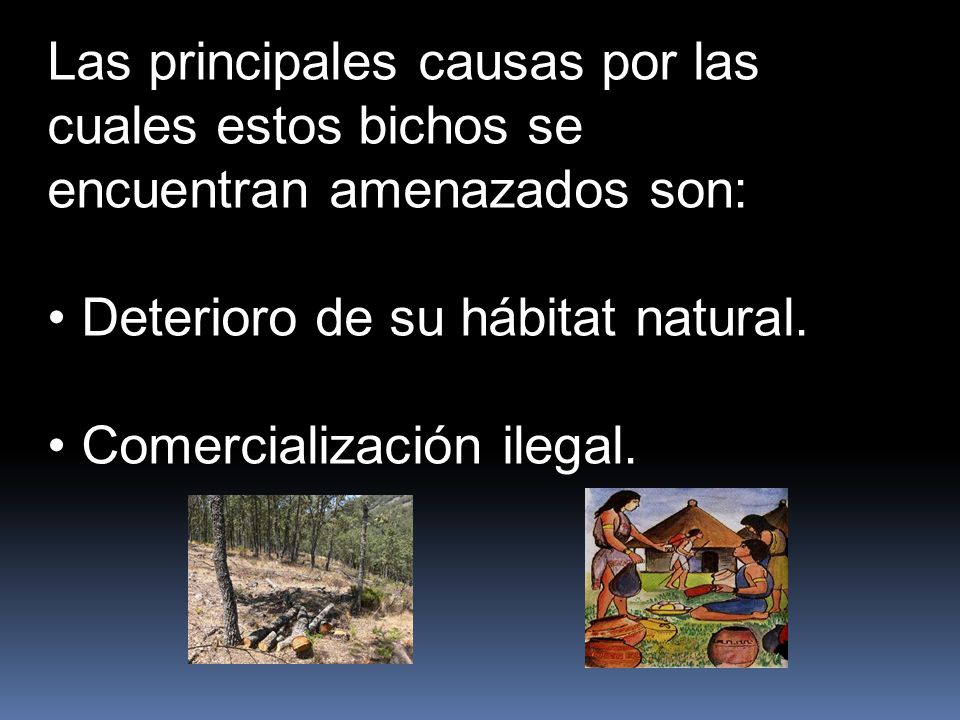 Las principales causas por las cuales estos bichos se encuentran amenazados son:

• Deterioro de su hábitat natural.

• Comercialización ilegal.